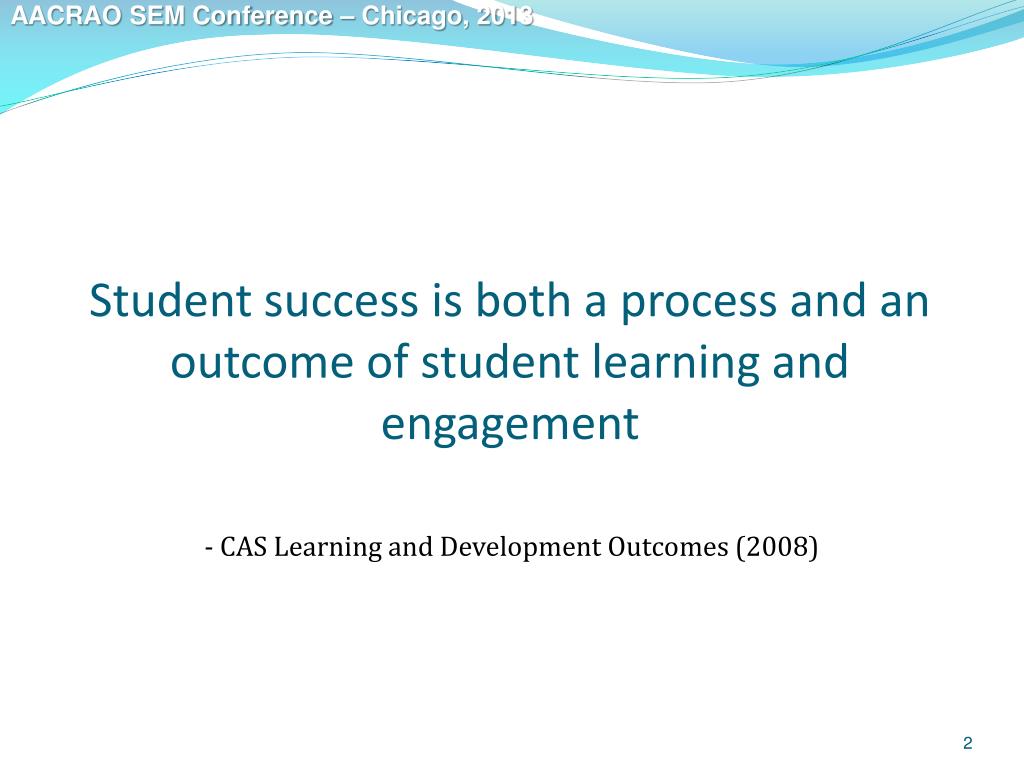 AACRAO SEM Conference – Chicago, 2013

Student success is both a process and an outcome of student learning and engagement

- CAS Learning and Development Outcomes (2008)

2